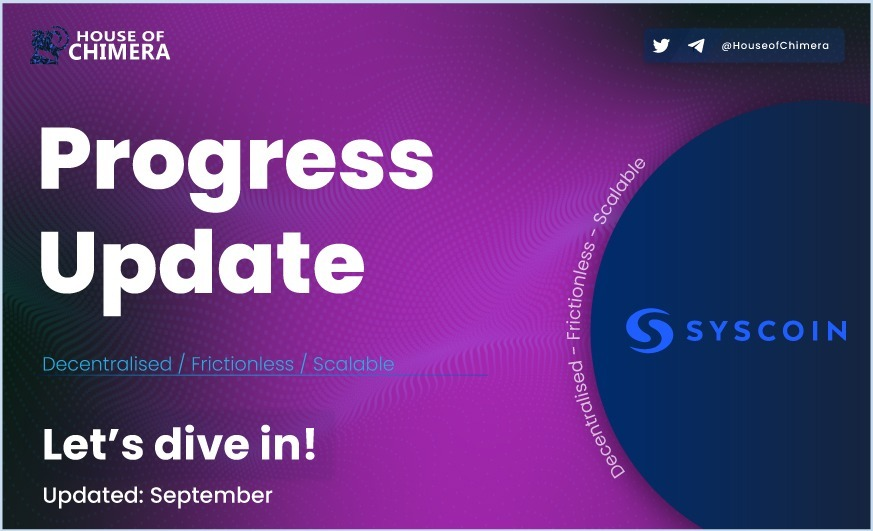 HOUSE OF CHIMERA

@HouseofChimera

Progress Update

Decentralised / Frictionless / Scalable

Let's dive in!

Updated: September

Decentralised – Frictionless – Scalable

SYSCOIN